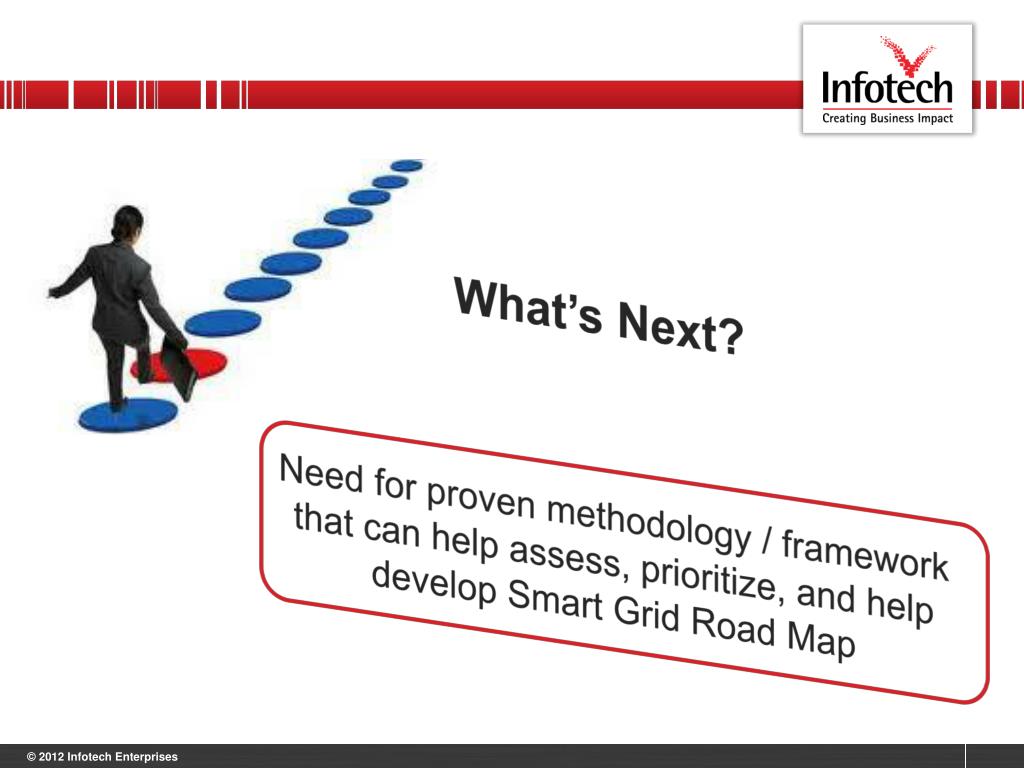 Infotech
Creating Business Impact

What's Next?

Need for proven methodology / framework that can help assess, prioritize, and help develop Smart Grid Road Map

© 2012 Infotech Enterprises